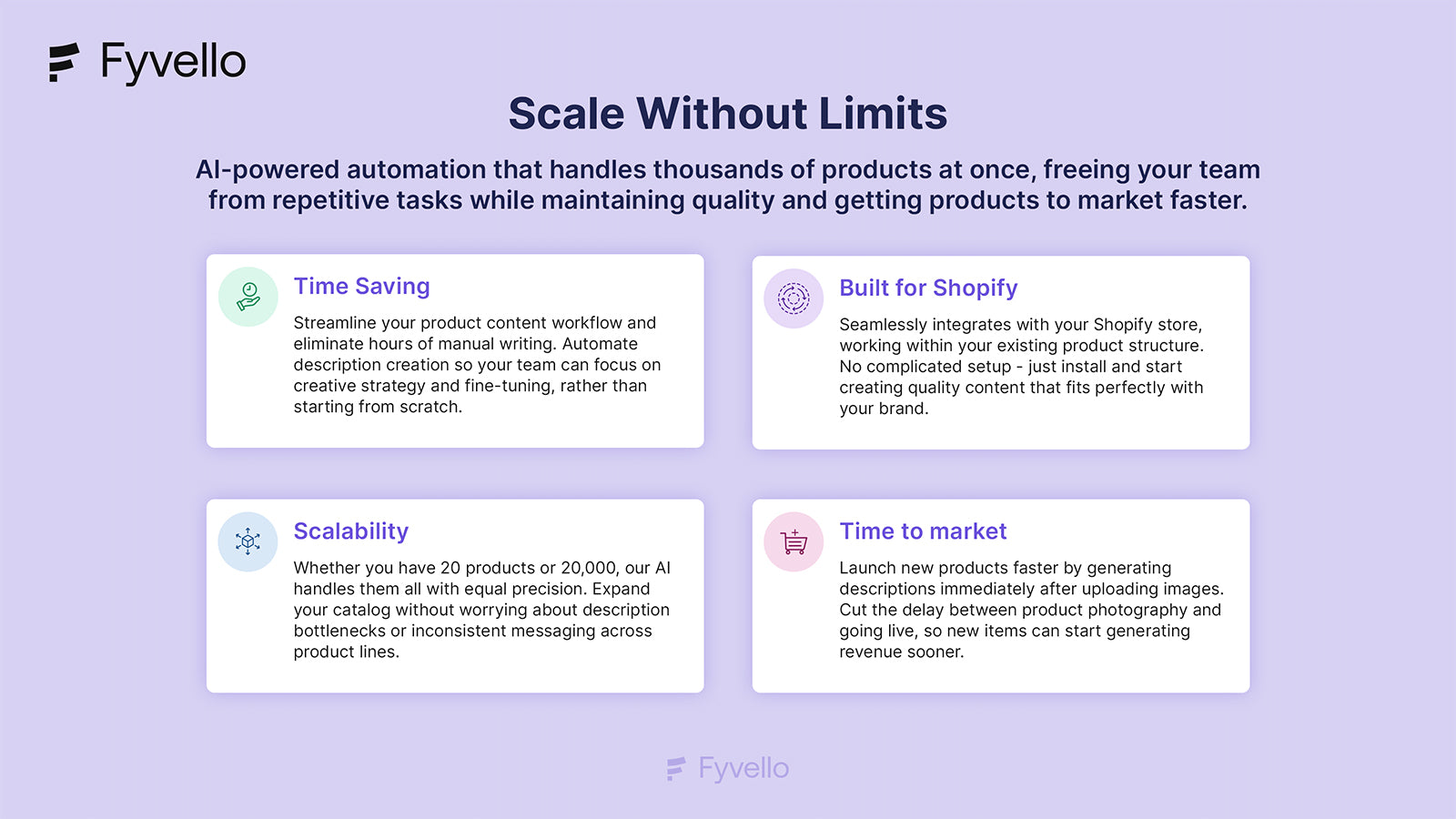 Fyvello

Scale Without Limits

AI-powered automation that handles thousands of products at once, freeing your team from repetitive tasks while maintaining quality and getting products to market faster.

Time Saving

Streamline your product content workflow and eliminate hours of manual writing. Automate description creation so your team can focus on creative strategy and fine-tuning, rather than starting from scratch.

Built for Shopify

Seamlessly integrates with your Shopify store, working within your existing product structure. No complicated setup - just install and start creating quality content that fits perfectly with your brand.

Scalability

Whether you have 20 products or 20,000, our AI handles them all with equal precision. Expand your catalog without worrying about description bottlenecks or inconsistent messaging across product lines.

Time to market

Launch new products faster by generating descriptions immediately after uploading images. Cut the delay between product photography and going live, so new items can start generating revenue sooner.

Fyvello